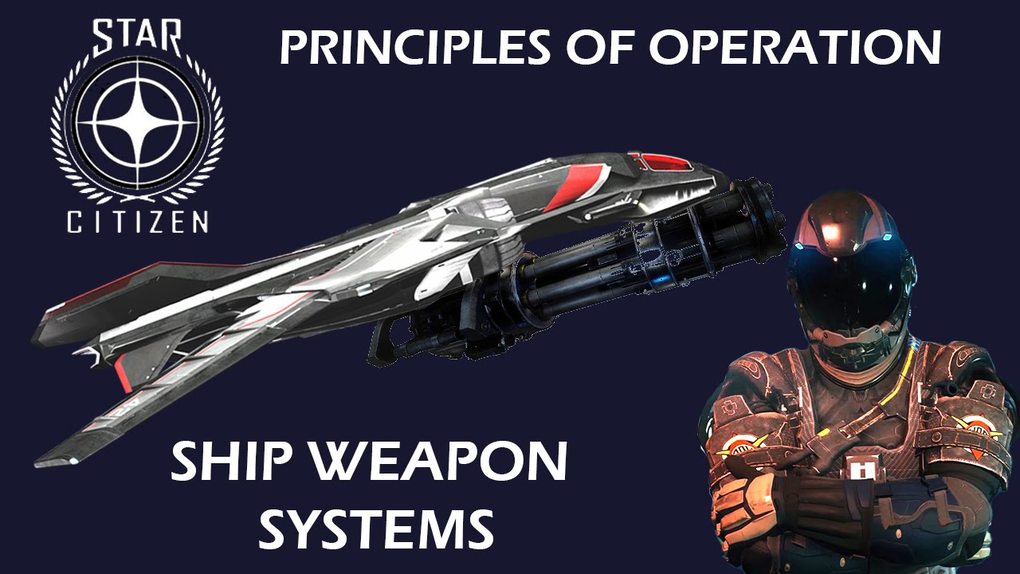 STAR
CITIZEN

PRINCIPLES OF OPERATION

SHIP WEAPON SYSTEMS